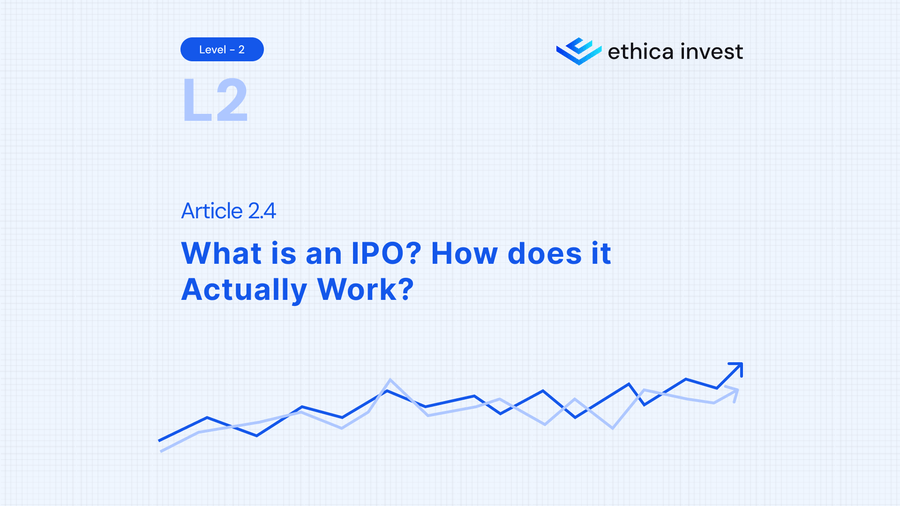 Level - 2

ethica invest

L2

Article 2.4

What is an IPO? How does it Actually Work?